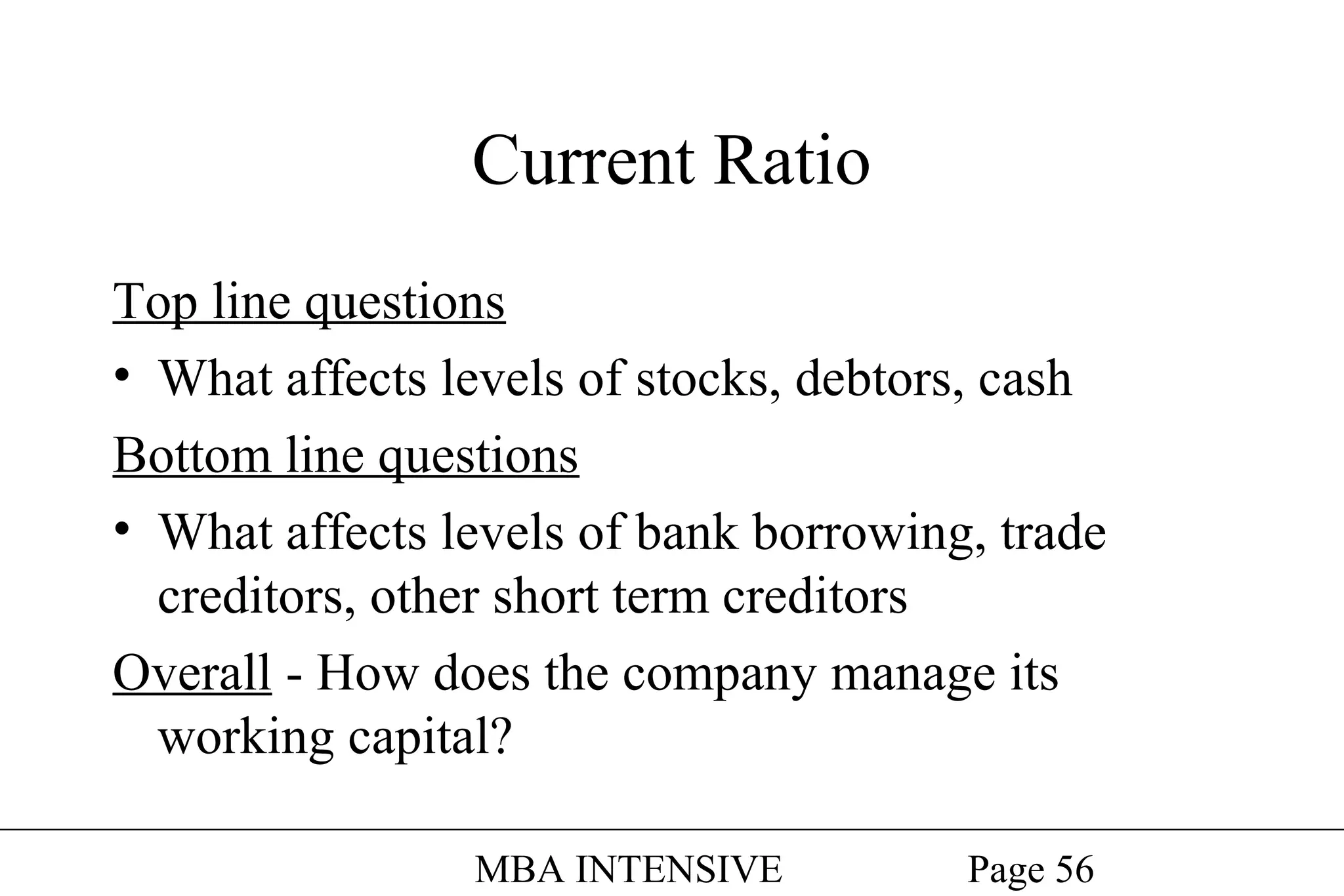 Current Ratio

Top line questions

• What affects levels of stocks, debtors, cash

Bottom line questions

• What affects levels of bank borrowing, trade creditors, other short term creditors

Overall - How does the company manage its working capital?

MBA INTENSIVE Page 56